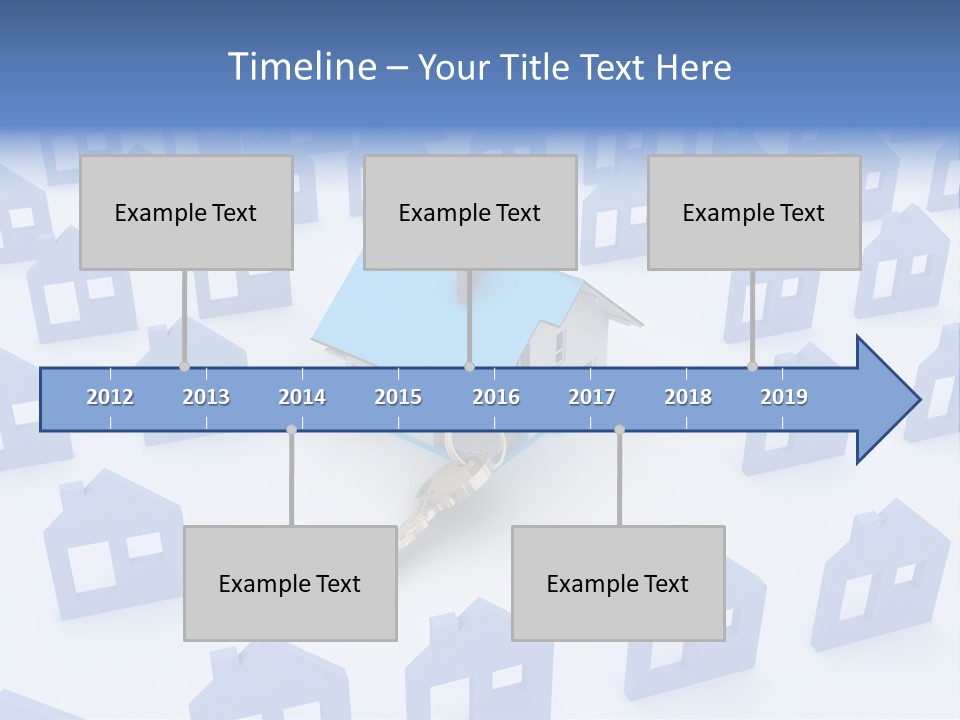 Timeline – Your Title Text Here

Example Text

Example Text

Example Text

2012 2013 2014 2015 2016 2017 2018 2019

Example Text

Example Text